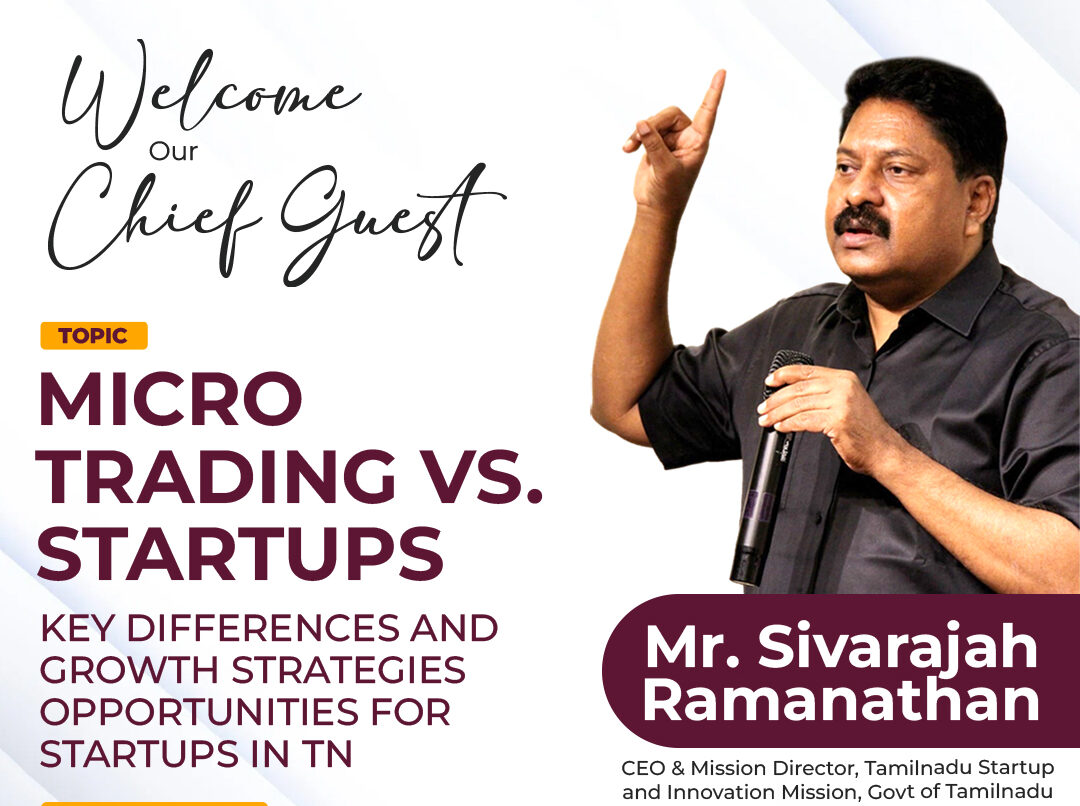 Welcome
Our
Chief Guest

TOPIC

MICRO TRADING VS. STARTUPS

KEY DIFFERENCES AND GROWTH STRATEGIES OPPORTUNITIES FOR STARTUPS IN TN

Mr. Sivarajah Ramanathan

CEO & Mission Director, Tamilnadu Startup and Innovation Mission, Govt of Tamilnadu